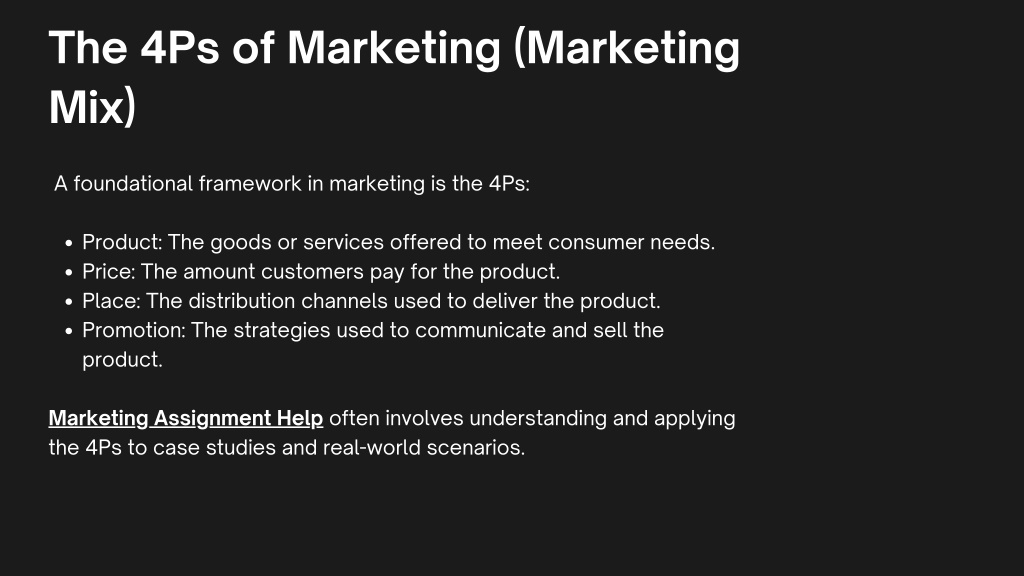 The 4Ps of Marketing (Marketing Mix)

A foundational framework in marketing is the 4Ps:

- Product: The goods or services offered to meet consumer needs.
- Price: The amount customers pay for the product.
- Place: The distribution channels used to deliver the product.
- Promotion: The strategies used to communicate and sell the product.

Marketing Assignment Help often involves understanding and applying the 4Ps to case studies and real-world scenarios.